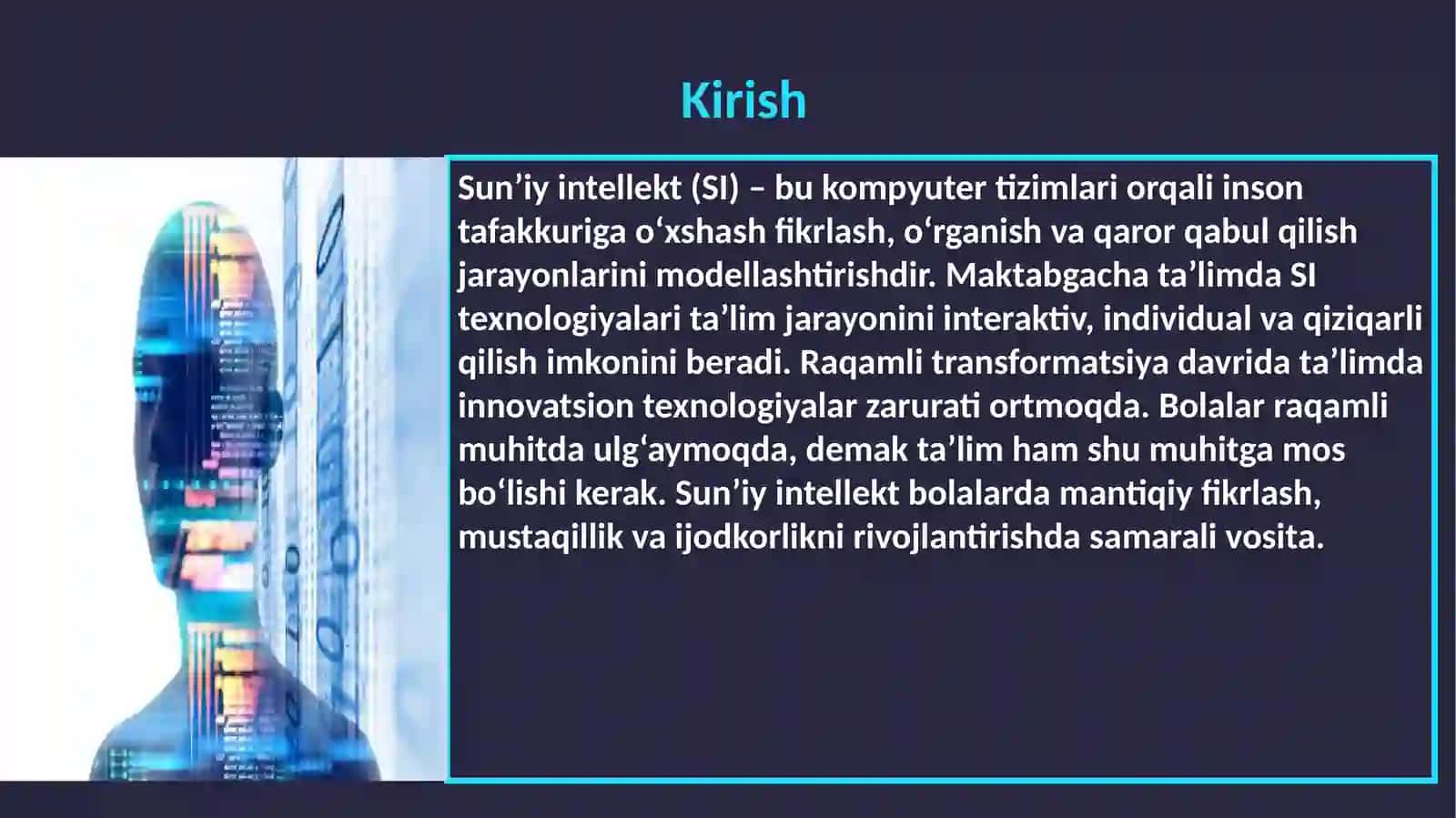 Kirish

Sun’iy intellekt (SI) – bu kompyuter tizimlari orqali inson tafakkuriga o‘xshash fikrlash, o‘rganish va qaror qabul qilish jarayonlarini modellashtirishdir. Maktabgacha ta’limda SI texnologiyalari ta’lim jarayonini interaktiv, individual va qiziqarli qilish imkonini beradi. Raqamli transformatsiya davrida ta’limda innovatsion texnologiyalar zarurati ortmoqda. Bolalar raqamli muhitda ulg‘aymoqda, demak ta’lim ham shu muhitga mos bo‘lishi kerak. Sun’iy intellekt bolalarda mantiqiy fikrlash, mustaqillik va ijodkorlikni rivojlantirishda samarali vosita.